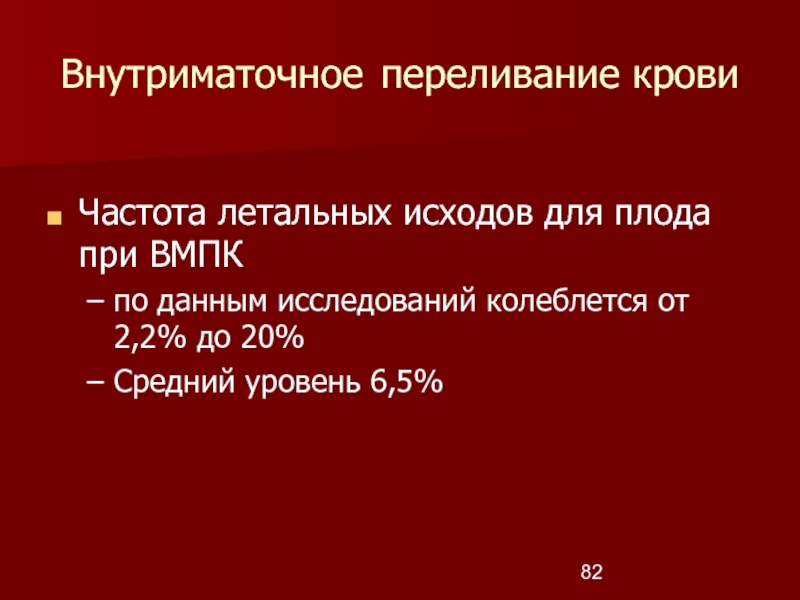 Внутриматочное переливание крови

Частота летальных исходов для плода при ВМПК

– по данным исследований колеблется от 2,2% до 20%

– Средний уровень 6,5%

82